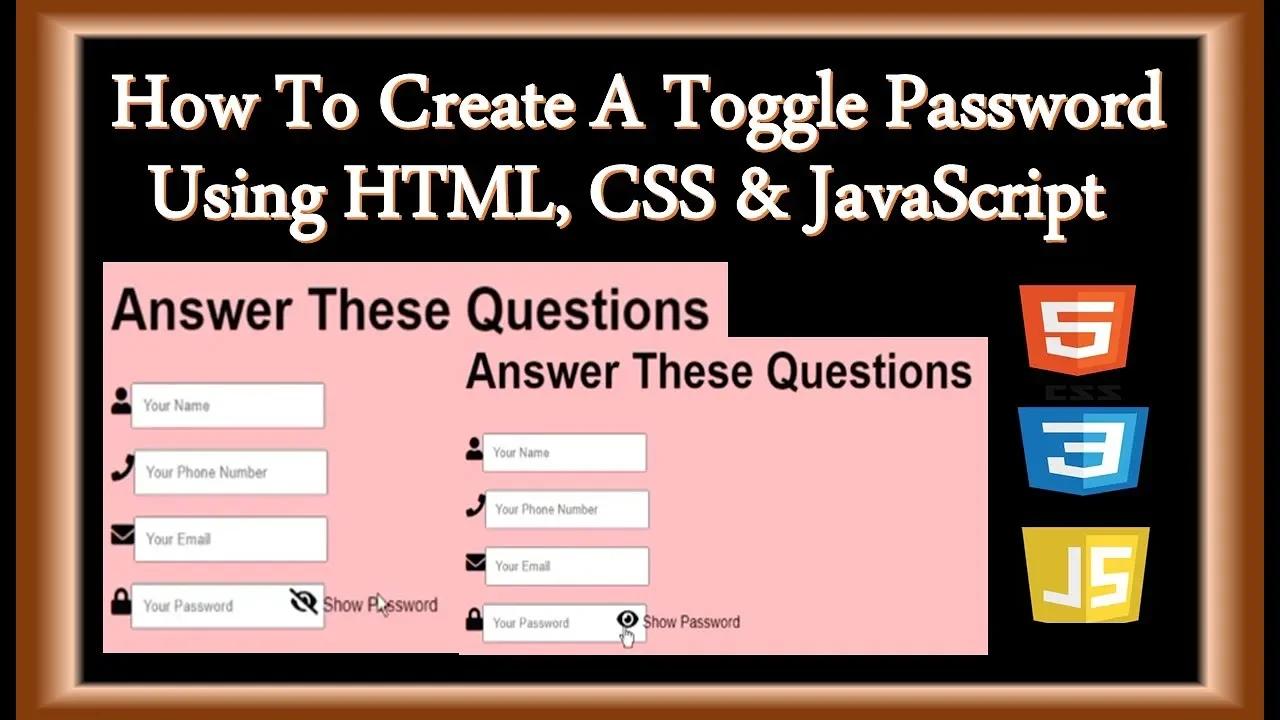 How To Create A Toggle Password Using HTML, CSS & JavaScript

Answer These Questions

Your Name

Your Phone Number

Your Email

Your Password

Show Password

Answer These Questions

Your Name

Your Phone Number

Your Email

Your Password

Show Password

5

CSS

3

JS